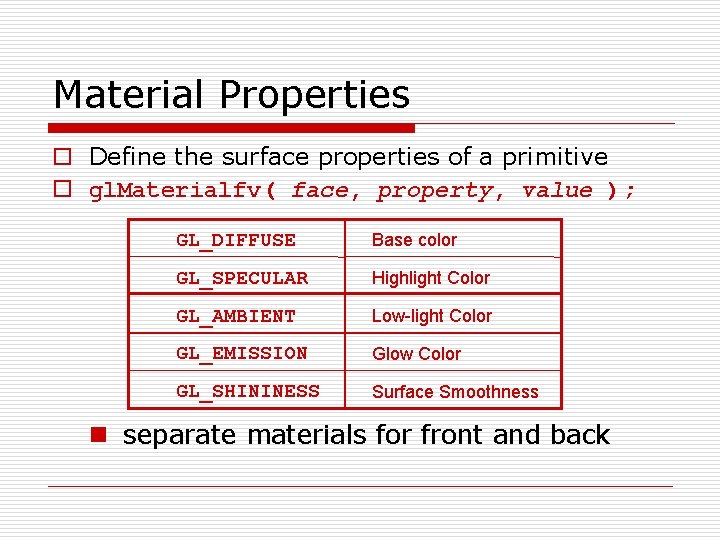 Material Properties

Define the surface properties of a primitive

glMaterialfv( face, property, value );

| GL_DIFFUSE | Base color |
|---|---|
| GL_SPECULAR | Highlight Color |
| GL_AMBIENT | Low-light Color |
| GL_EMISSION | Glow Color |
| GL_SHININESS | Surface Smoothness |

separate materials for front and back